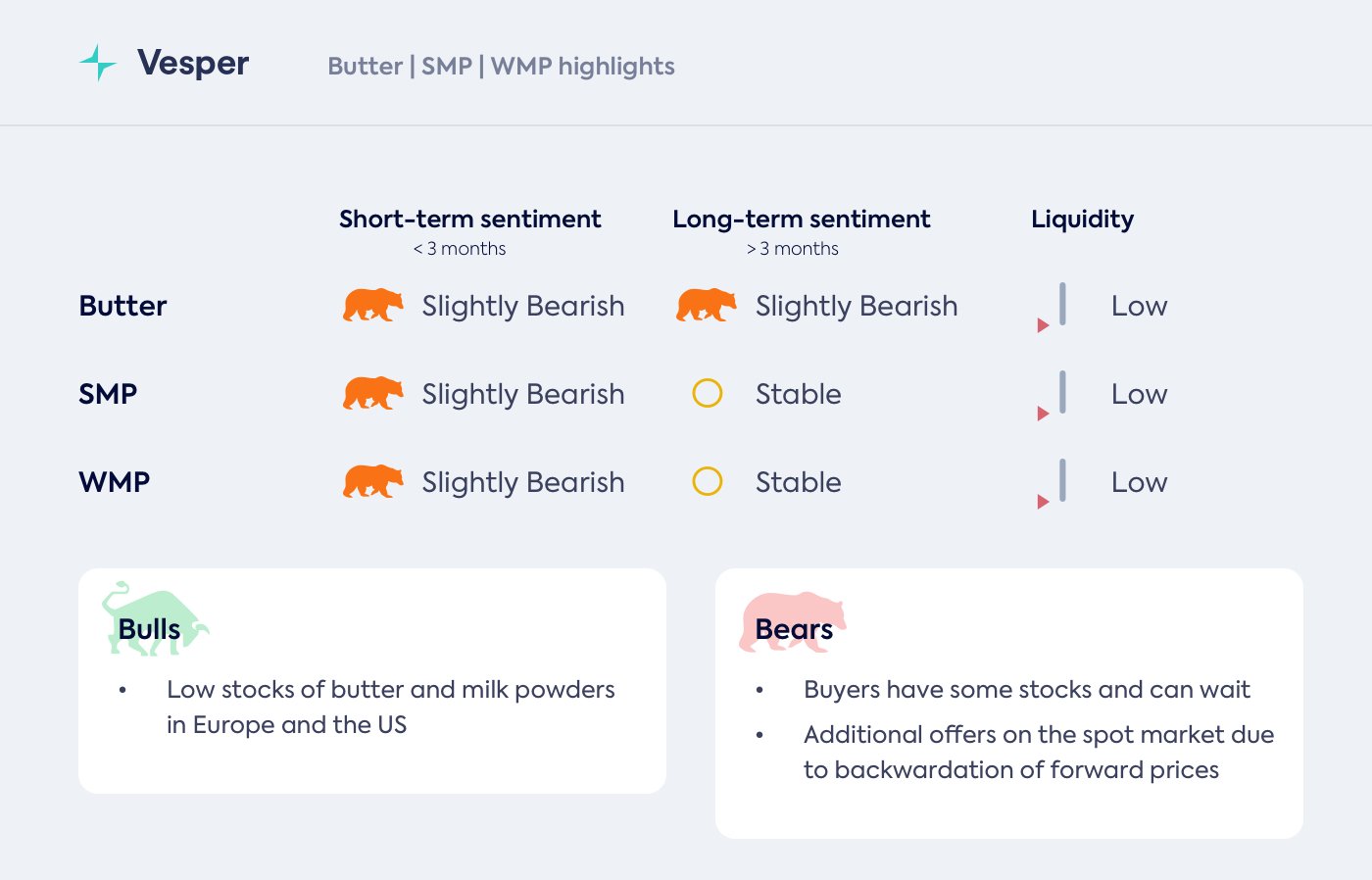 Vesper Butter | SMP | WMP highlights

| | Short-term sentiment < 3 months | Long-term sentiment > 3 months | Liquidity |
|---|---|---|---|
| Butter | Slightly Bearish | Slightly Bearish | Low |
| SMP | Slightly Bearish | Stable | Low |
| WMP | Slightly Bearish | Stable | Low |

Bulls

• Low stocks of butter and milk powders in Europe and the US

Bears

• Buyers have some stocks and can wait
• Additional offers on the spot market due to backwardation of forward prices